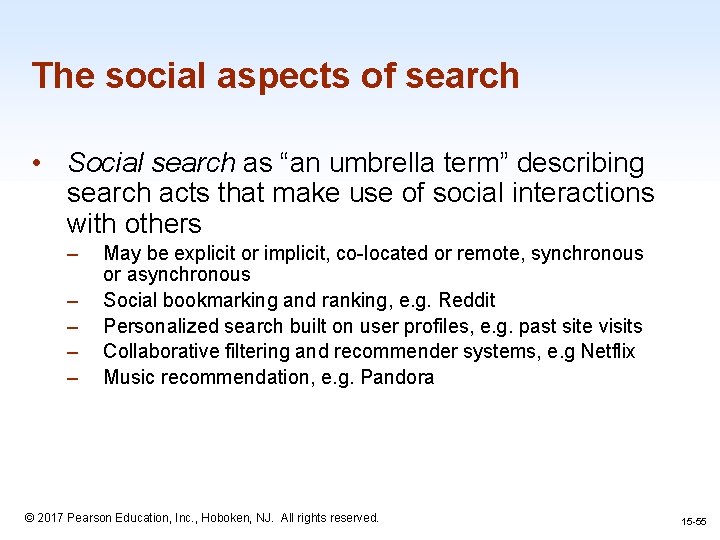 The social aspects of search

• Social search as “an umbrella term” describing search acts that make use of social interactions with others
– May be explicit or implicit, co-located or remote, synchronous or asynchronous
– Social bookmarking and ranking, e.g. Reddit
– Personalized search built on user profiles, e.g. past site visits
– Collaborative filtering and recommender systems, e.g Netflix
– Music recommendation, e.g. Pandora

© 2017 Pearson Education, Inc., Hoboken, NJ. All rights reserved.

15-55